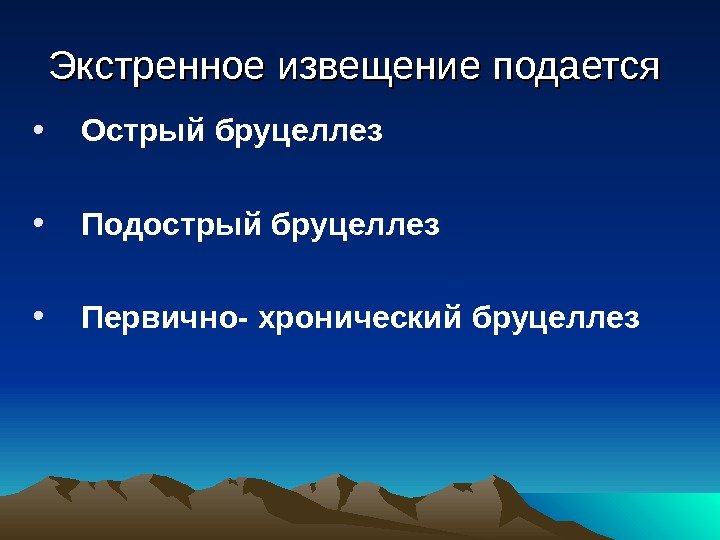 Экстренное извещение подается

• Острый бруцеллез

• Подострый бруцеллез

• Первично- хронический бруцеллез